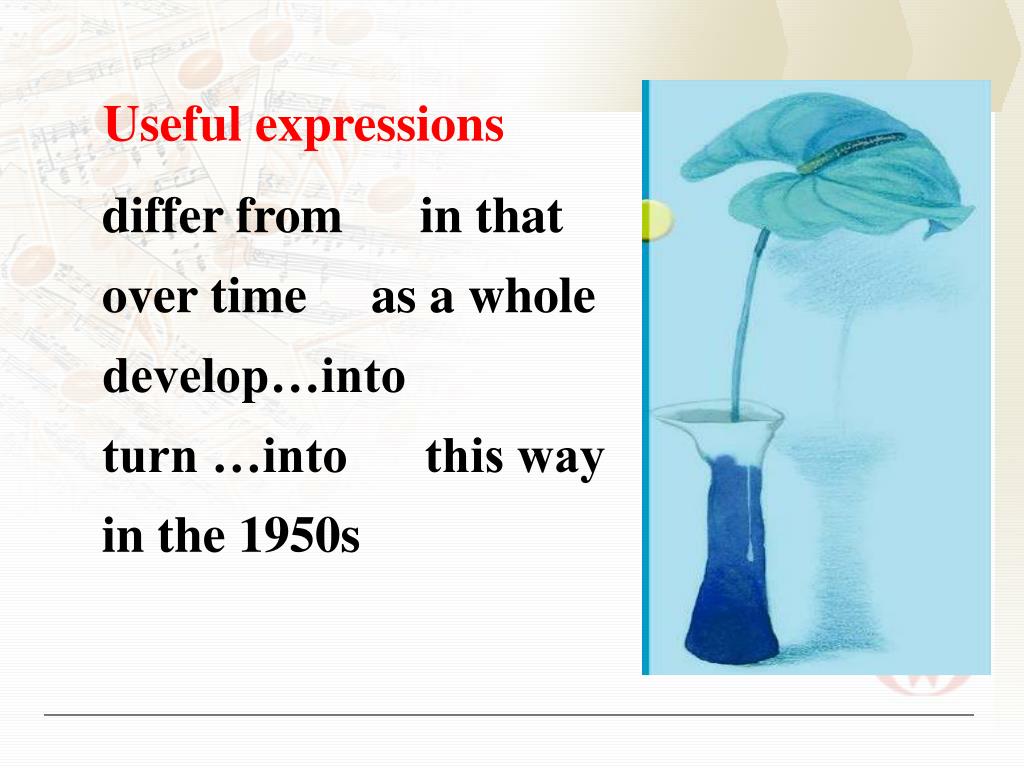 Useful expressions

differ from　　in that
over time　　as a whole
develop…into
turn …into　　this way
in the 1950s